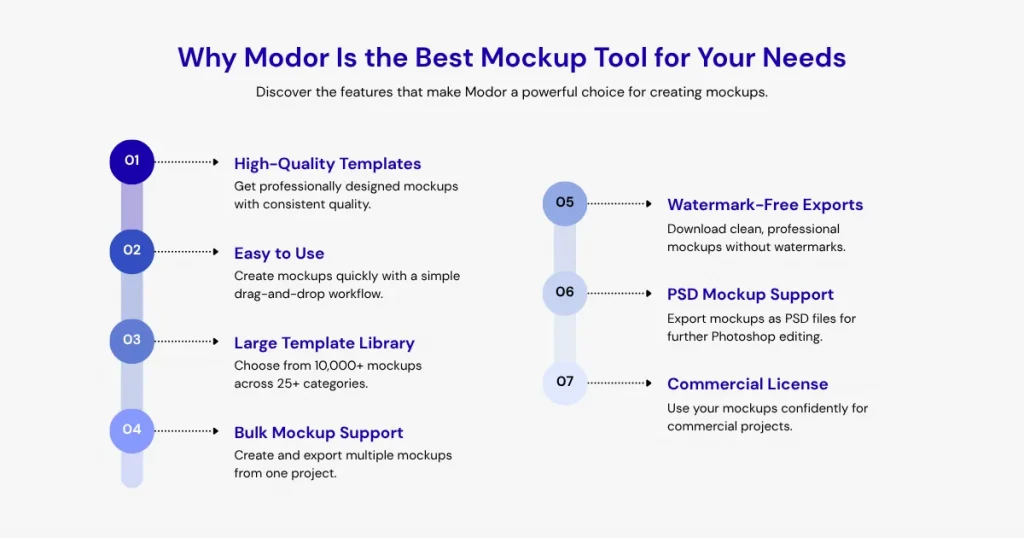 Why Modor Is the Best Mockup Tool for Your Needs

Discover the features that make Modor a powerful choice for creating mockups.

01

High-Quality Templates

Get professionally designed mockups with consistent quality.

02

Easy to Use

Create mockups quickly with a simple drag-and-drop workflow.

03

Large Template Library

Choose from 10,000+ mockups across 25+ categories.

04

Bulk Mockup Support

Create and export multiple mockups from one project.

05

Watermark-Free Exports

Download clean, professional mockups without watermarks.

06

PSD Mockup Support

Export mockups as PSD files for further Photoshop editing.

07

Commercial License

Use your mockups confidently for commercial projects.